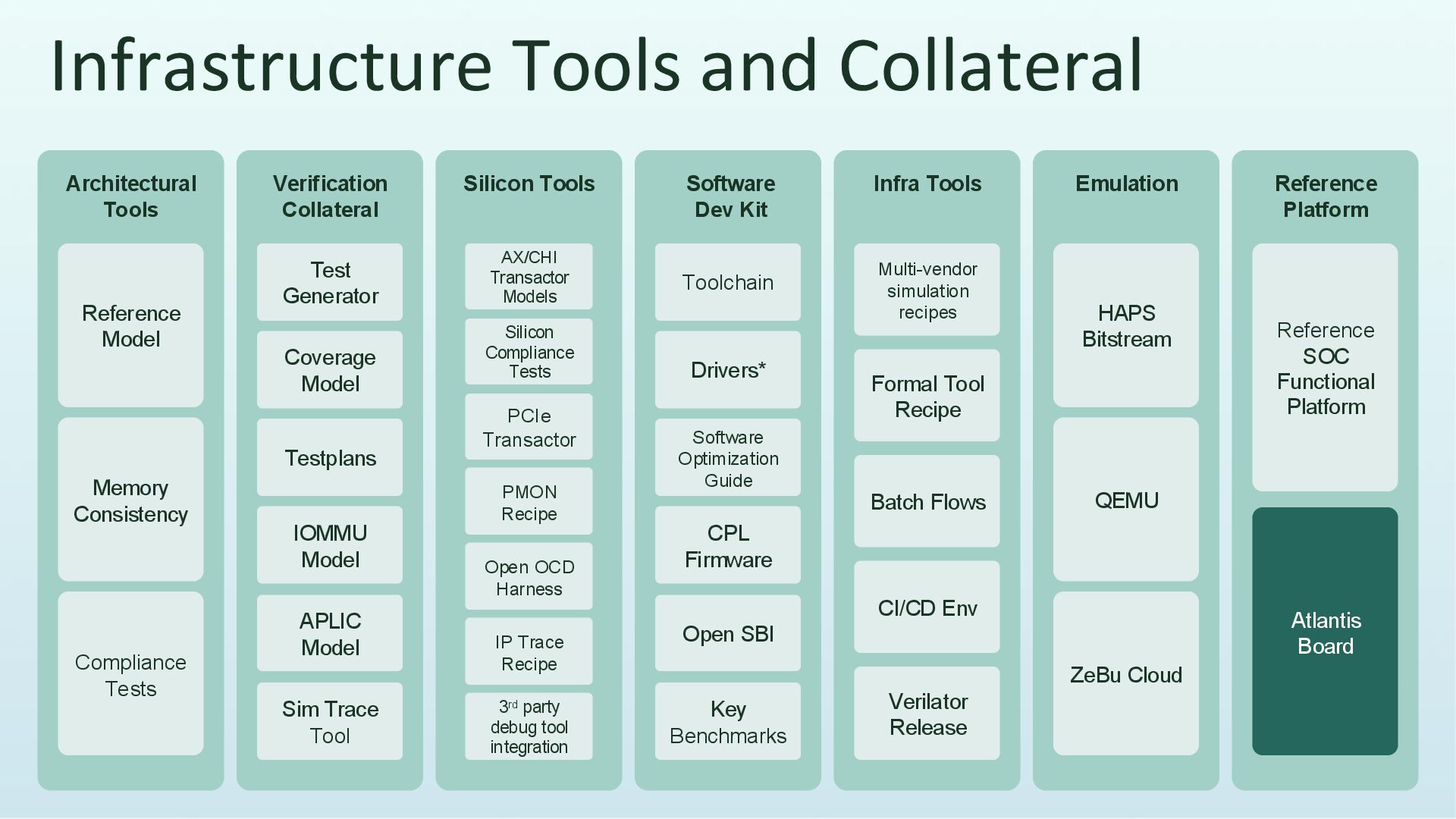 Infrastructure Tools and Collateral

Architectural Tools

Reference Model

Memory Consistency

Compliance Tests

Verification Collateral

Test Generator

Coverage Model

Testplans

IOMMU Model

APLIC Model

Sim Trace Tool

Silicon Tools

AX/CHI Transactor Models

Silicon Compliance Tests

PCIe Transactor

PMON Recipe

Open OCD Harness

IP Trace Recipe

3$^{rd}$ party debug tool integration

Software Dev Kit

Toolchain

Drivers*

Software Optimization Guide

CPL Firmware

Open SBI

Key Benchmarks

Infra Tools

Multi-vendor simulation recipes

Formal Tool Recipe

Batch Flows

CI/CD Env

Verilator Release

Emulation

HAPS Bitstream

QEMU

ZeBu Cloud

Reference Platform

Reference SOC Functional Platform

Atlantis Board